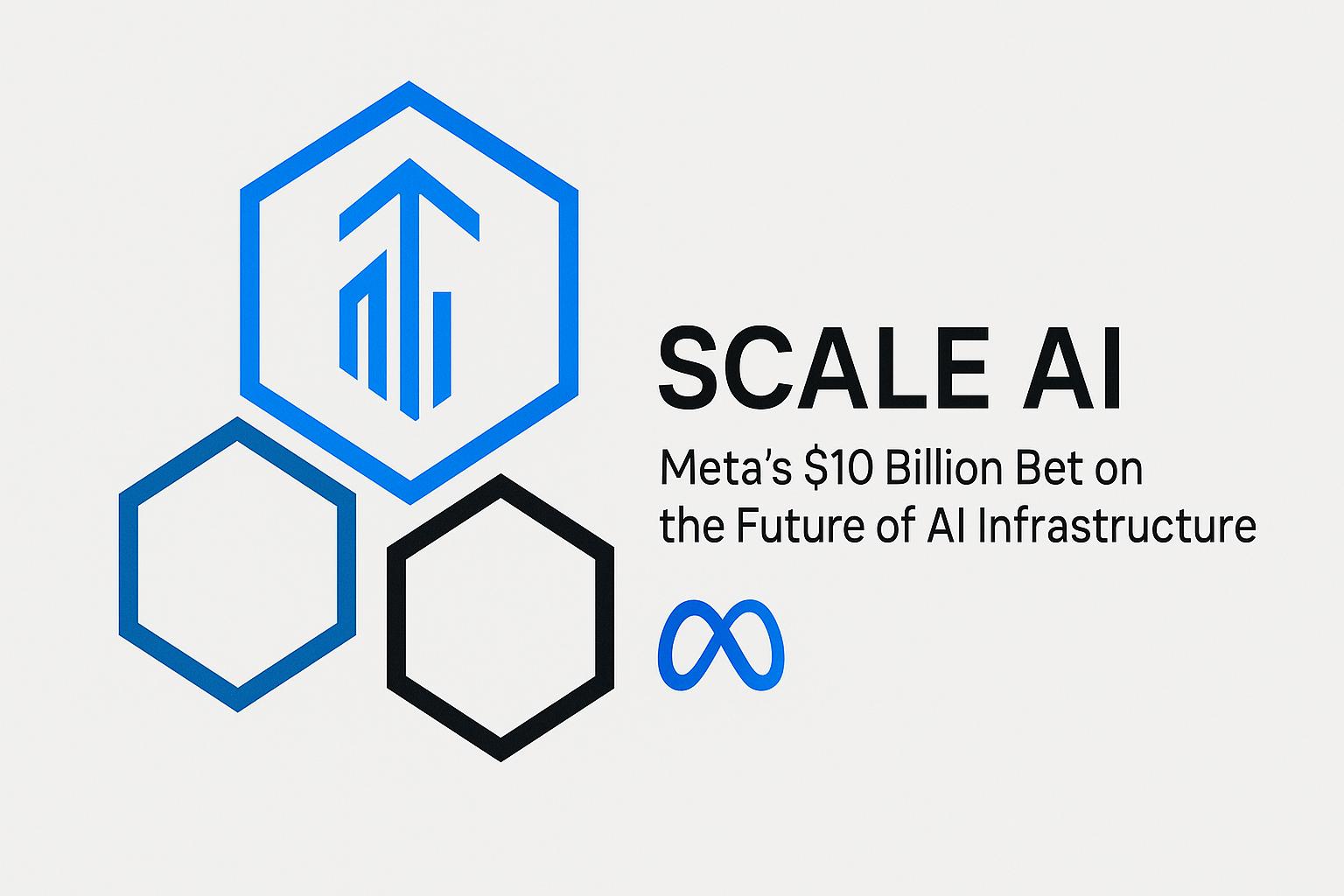 SCALE AI

Meta's \$10 Billion Bet on the Future of AI Infrastructure